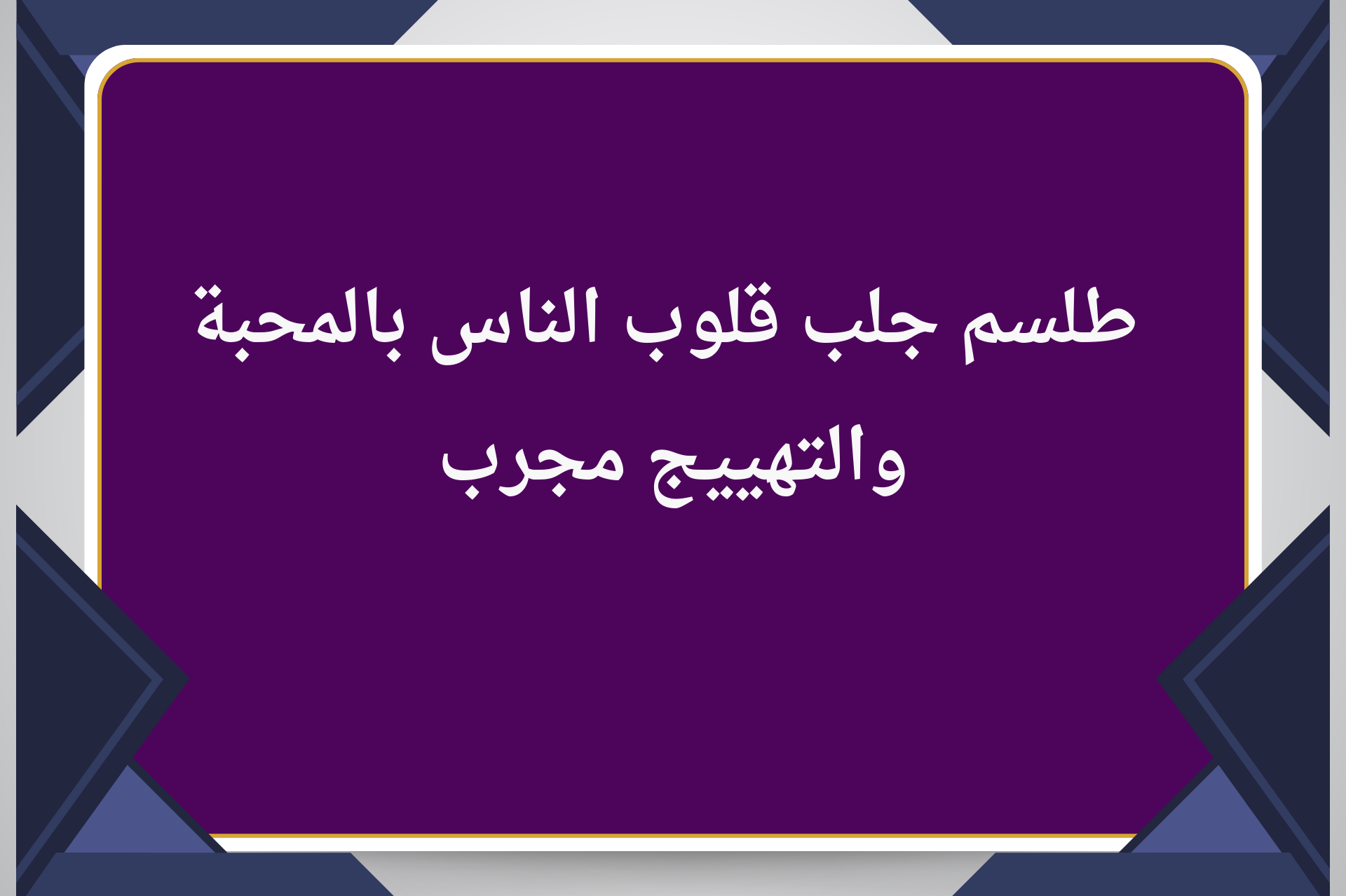 طلسم جلب قلوب الناس بالمحبة والتهييج مجرب